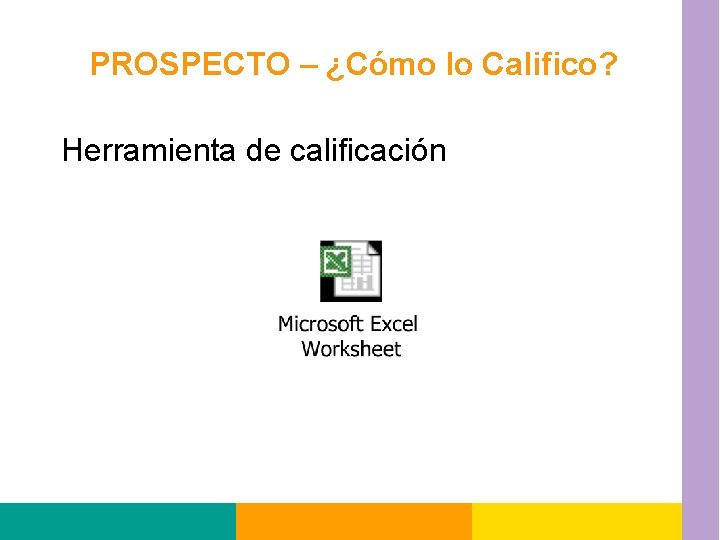 PROSPECTO – ¿Cómo lo Califico?

Herramienta de calificación

Microsoft Excel Worksheet